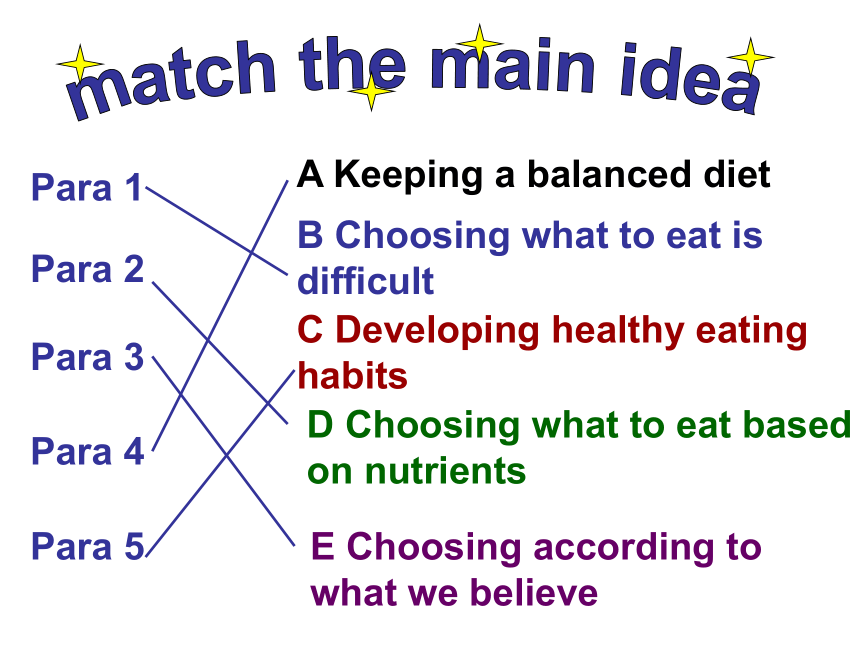 match the main idea

Para 1

Para 2

Para 3

Para 4

Para 5

A Keeping a balanced diet

B Choosing what to eat is difficult

C Developing healthy eating habits

D Choosing what to eat based on nutrients

E Choosing according to what we believe